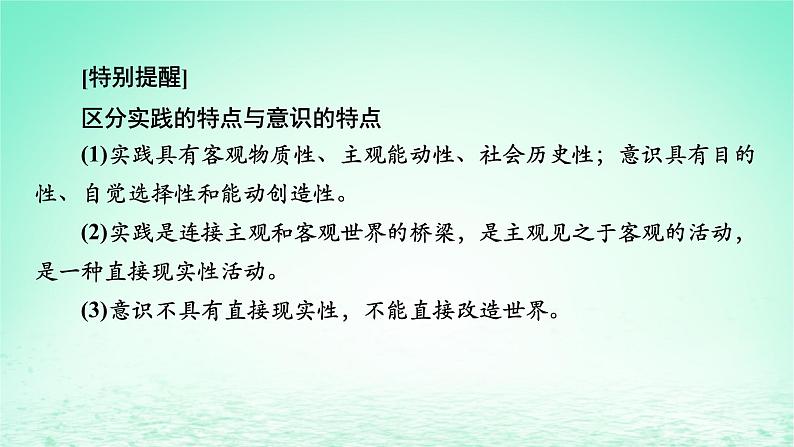 [特别提醒]

区分实践的特点与意识的特点

(1)实践具有客观物质性、主观能动性、社会历史性；意识具有目的性、自觉选择性和能动创造性。

(2)实践是连接主观和客观世界的桥梁，是主观见之于客观的活动，是一种直接现实性活动。

(3)意识不具有直接现实性，不能直接改造世界。